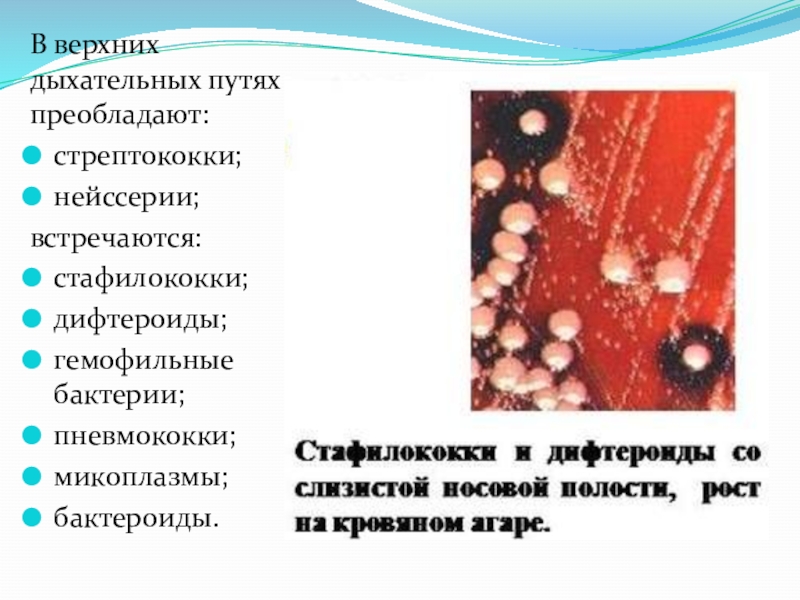 В верхних дыхательных путях преобладают:

стрептококки;

нейссерии;

встречаются:

стафилококки;

дифтероиды;

гемофильные бактерии;

пневмококки;

микоплазмы;

бактероиды.

Стафилококки и дифтероиды со слизистой носовой полости, рост на кровяном агаре.